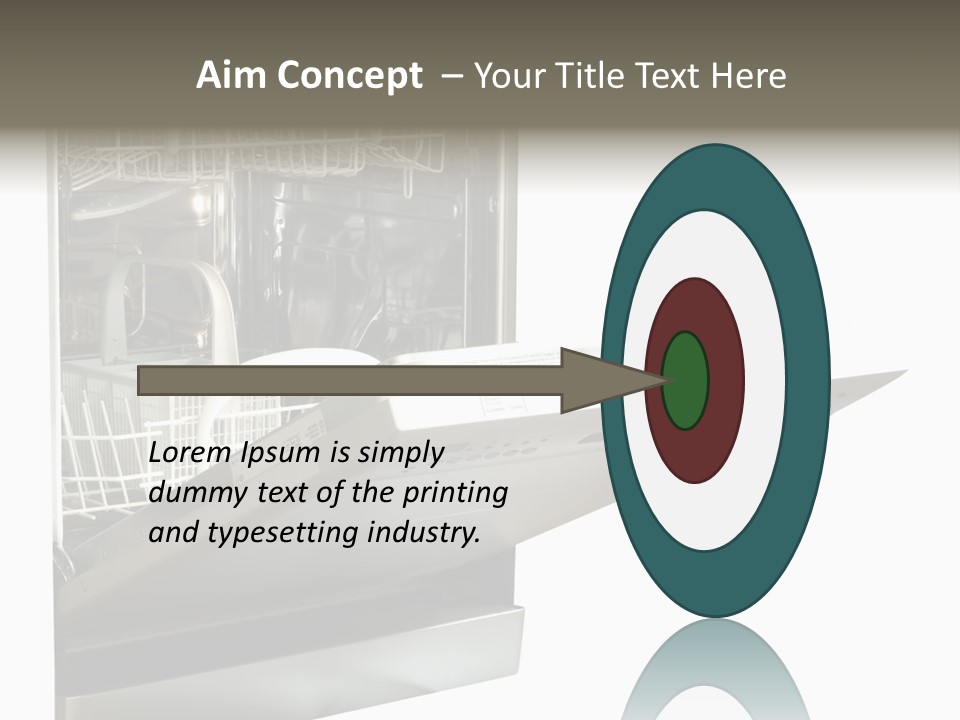 Aim Concept – Your Title Text Here

Lorem Ipsum is simply dummy text of the printing and typesetting industry.